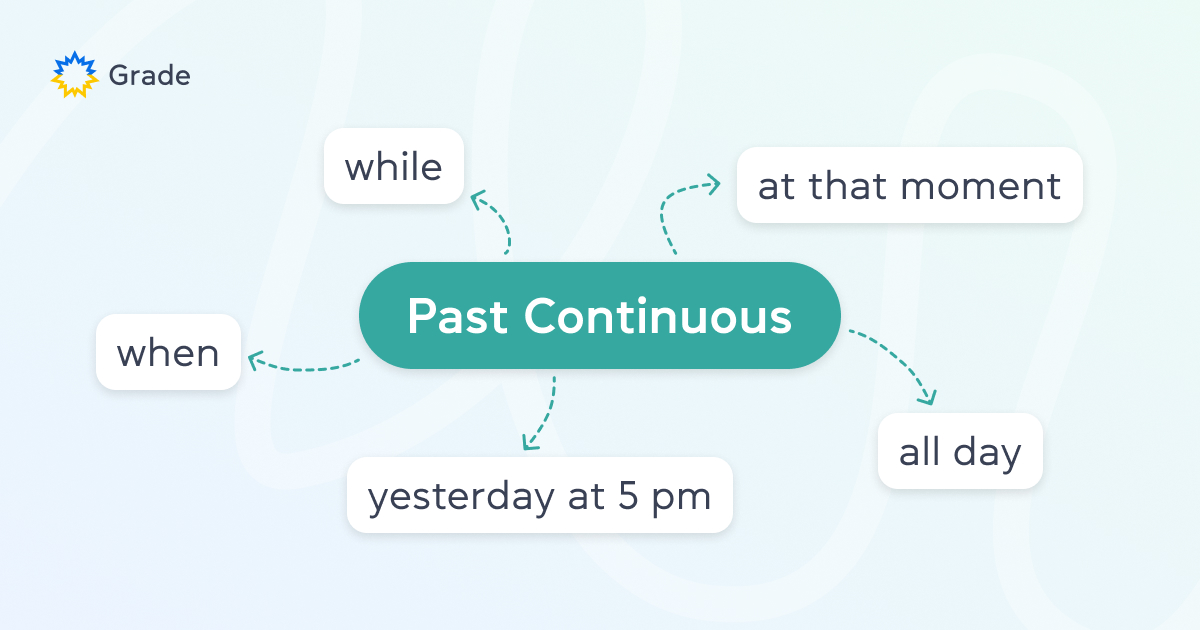 Grade

while

at that moment

Past Continuous

when

all day

yesterday at 5 pm